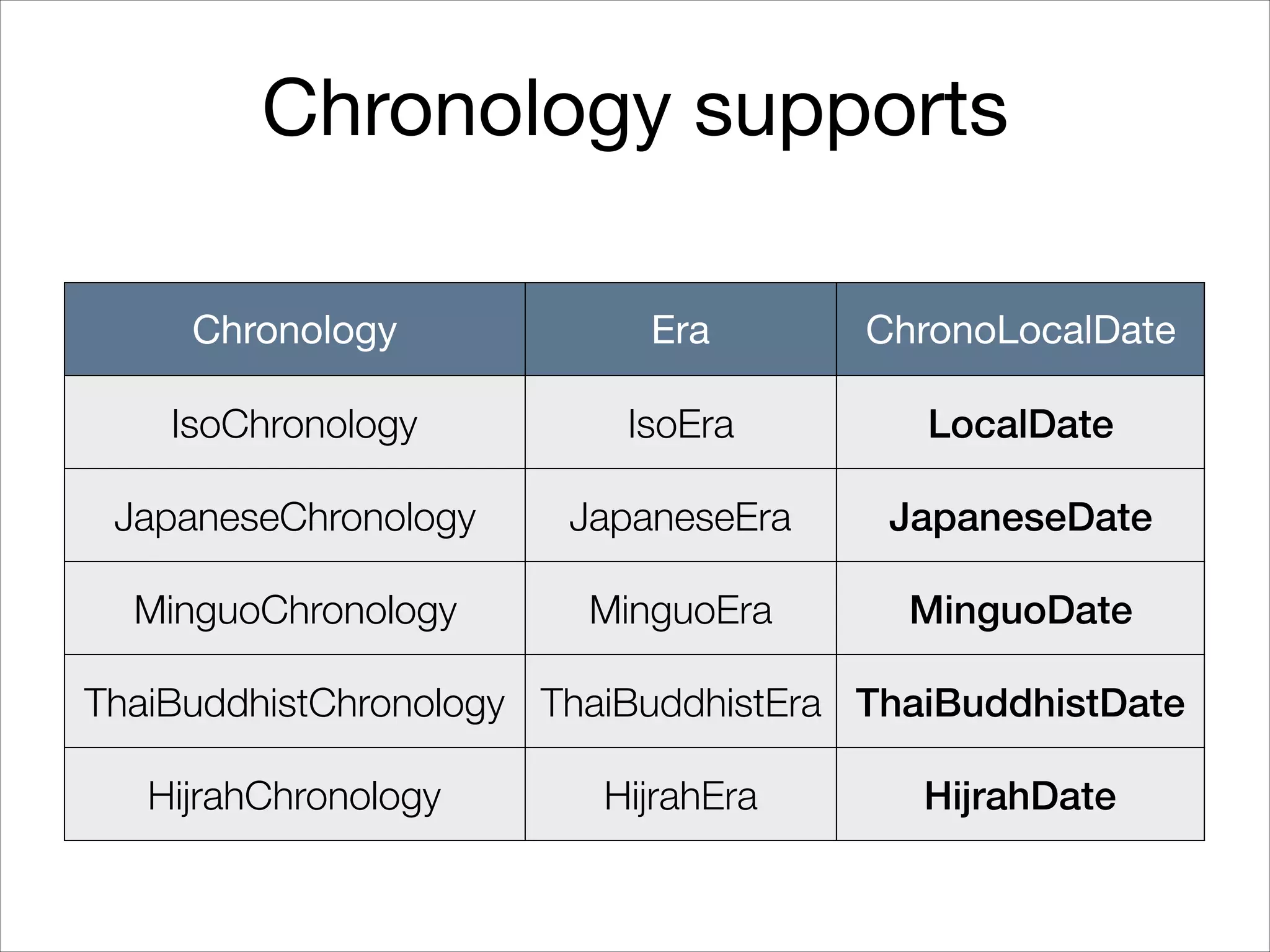 Chronology supports

| Chronology | Era | ChronoLocalDate |
|---|---|---|
| IsoChronology | IsoEra | LocalDate |
| JapaneseChronology | JapaneseEra | JapaneseDate |
| MinguoChronology | MinguoEra | MinguoDate |
| ThaiBuddhistChronology | ThaiBuddhistEra | ThaiBuddhistDate |
| HijrahChronology | HijrahEra | HijrahDate |